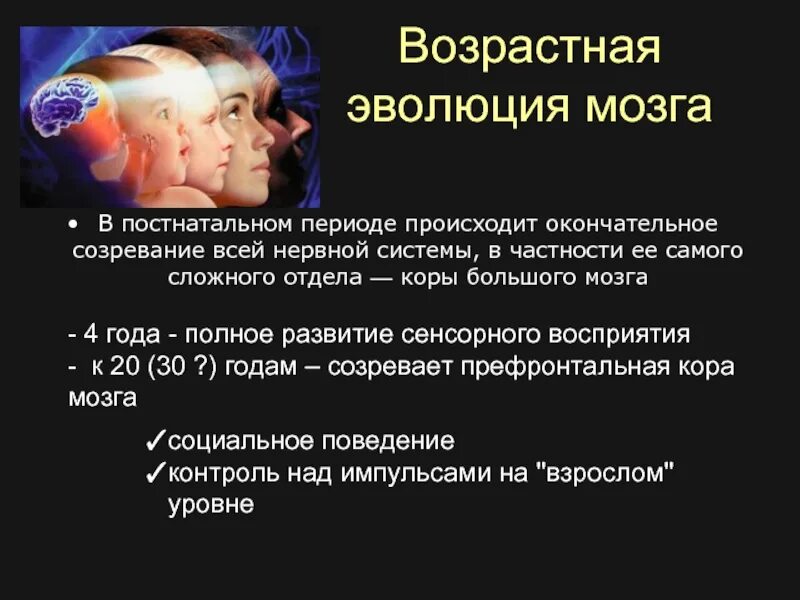 Возрастная эволюция мозга

• В постнатальном периоде происходит окончательное созревание всей нервной системы, в частности ее самого сложного отдела — коры большого мозга

- 4 года - полное развитие сенсорного восприятия
- к 20 (30 ?) годам – созревает префронтальная кора мозга

✓социальное поведение
✓контроль над импульсами на "взрослом" уровне